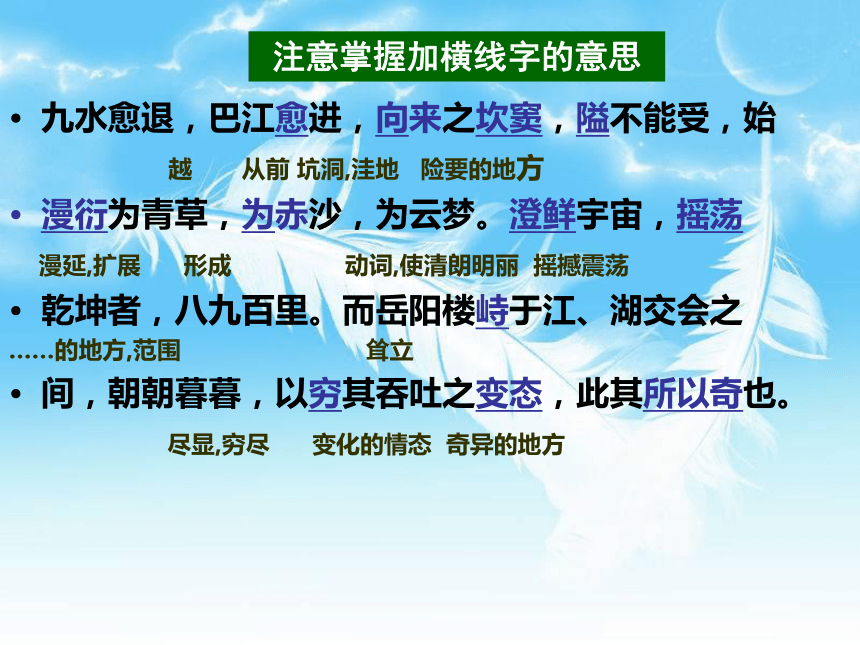 注意掌握加横线字的意思

• 九水愈退，巴江愈进，向来之坎窦，隘不能受，始

越　从前 坑洞,洼地　险要的地方

• 漫衍为青草，为赤沙，为云梦。澄鲜宇宙，摇荡

漫延,扩展　形成　动词,使清朗明丽　摇撼震荡

• 乾坤者，八九百里。而岳阳楼峙于江、湖交会之

……的地方,范围　耸立

• 间，朝朝暮暮，以穷其吞吐之变态，此其所以奇也。

尽显,穷尽　变化的情态　奇异的地方